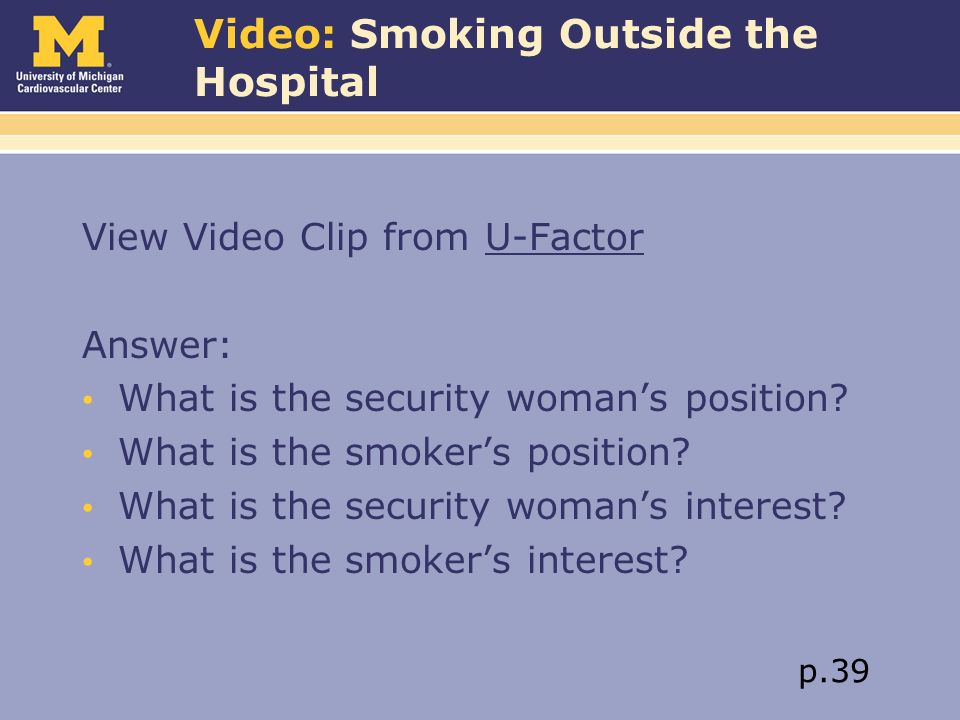 M
University of Michigan
Cardiovascular Center

Video: Smoking Outside the Hospital

View Video Clip from U-Factor

Answer:
• What is the security woman’s position?
• What is the smoker’s position?
• What is the security woman’s interest?
• What is the smoker’s interest?

p.39